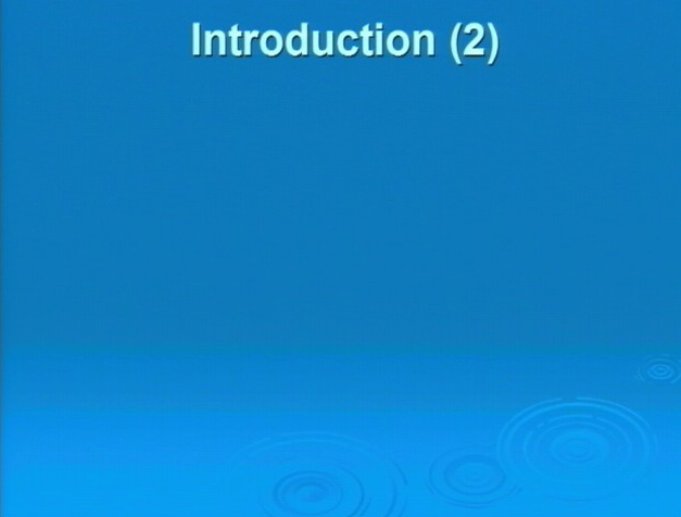 Introduction (2)